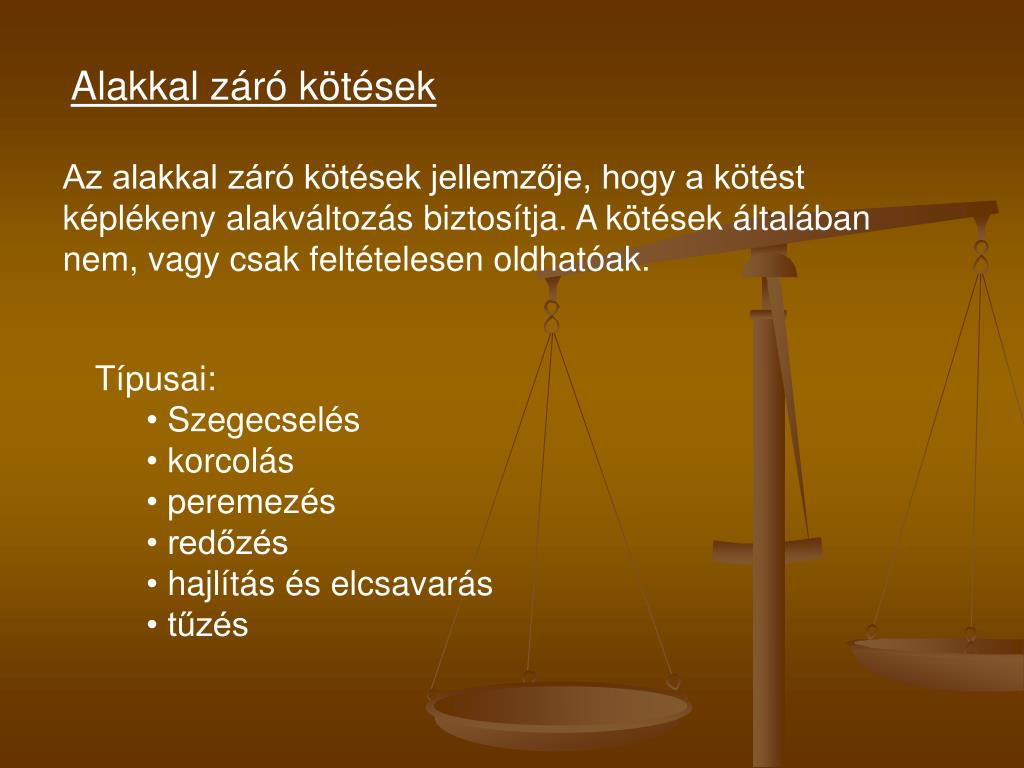 Alakkal záró kötések

Az alakkal záró kötések jellemzője, hogy a kötést képlékeny alakváltozás biztosítja. A kötések általában nem, vagy csak feltételesen oldhatóak.

Típusai:
• Szegecselés
• korcolás
• peremezés
• redőzés
• hajlítás és elcsavarás
• tűzés